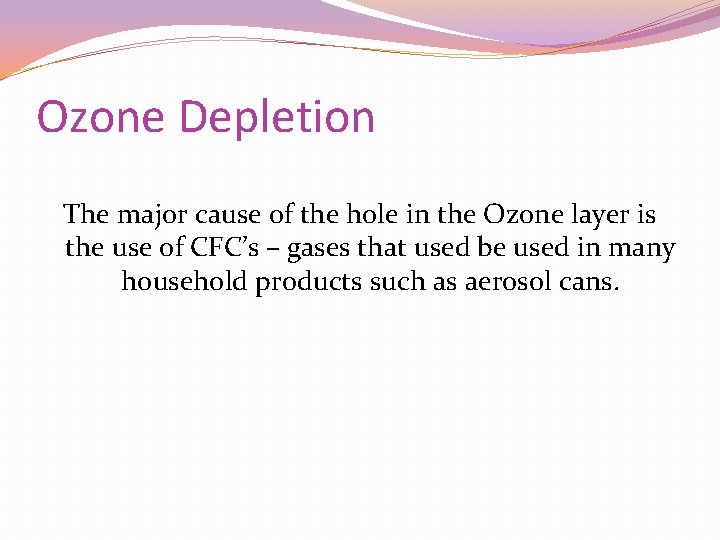 Ozone Depletion

The major cause of the hole in the Ozone layer is the use of CFC's – gases that used be used in many household products such as aerosol cans.